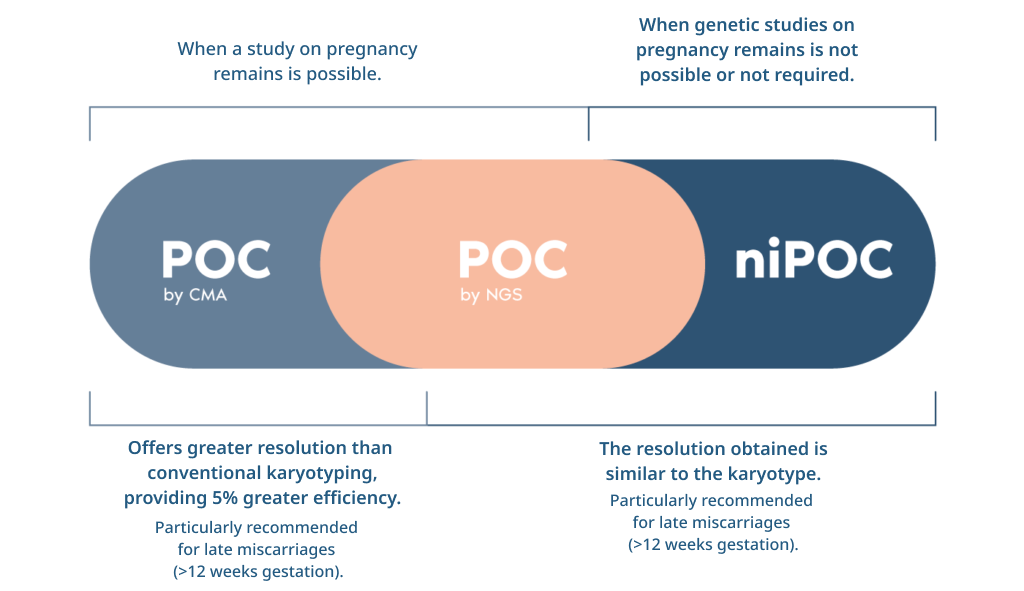 When a study on pregnancy remains is possible.

When genetic studies on pregnancy remains is not possible or not required.

POC
by CMA

POC
by NGS

niPOC

Offers greater resolution than conventional karyotyping, providing 5% greater efficiency.

Particularly recommended for late miscarriages (>12 weeks gestation).

The resolution obtained is similar to the karyotype.

Particularly recommended for late miscarriages (>12 weeks gestation).